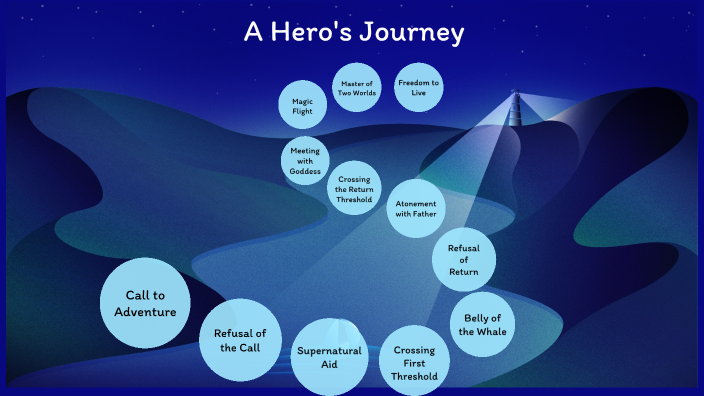 A Hero's Journey

Call to Adventure

Refusal of the Call

Supernatural Aid

Crossing First Threshold

Belly of the Whale

Refusal of Return

Atonement with Father

Crossing the Return Threshold

Meeting with Goddess

Magic Flight

Master of Two Worlds

Freedom to Live